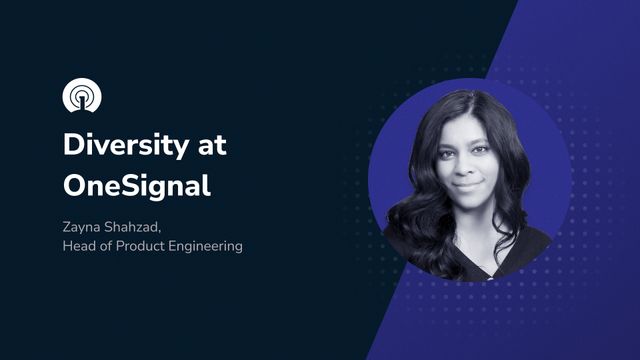 Diversity at OneSignal

Zayna Shahzad,
Head of Product Engineering